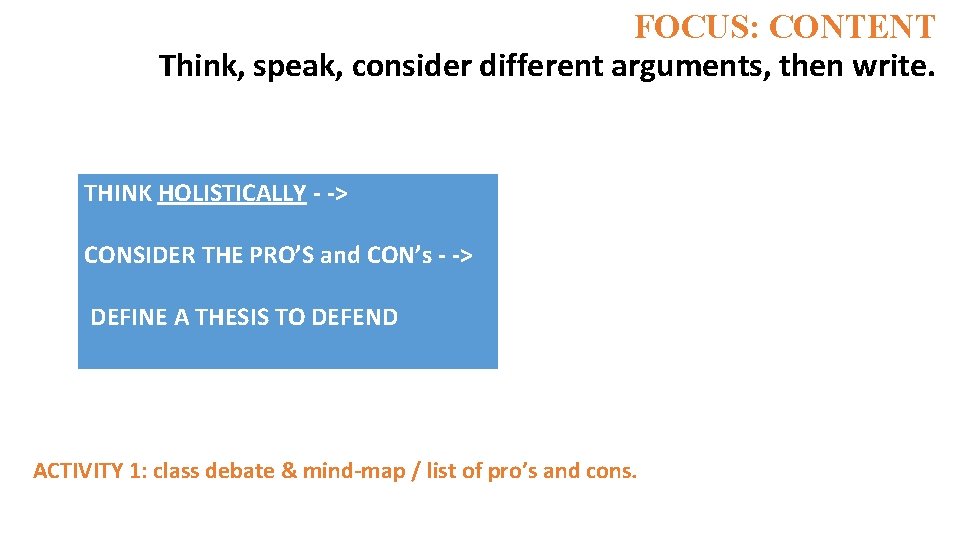 FOCUS: CONTENT
Think, speak, consider different arguments, then write.

THINK HOLISTICALLY - ->

CONSIDER THE PRO'S and CON's - ->

DEFINE A THESIS TO DEFEND

ACTIVITY 1: class debate & mind-map / list of pro's and cons.